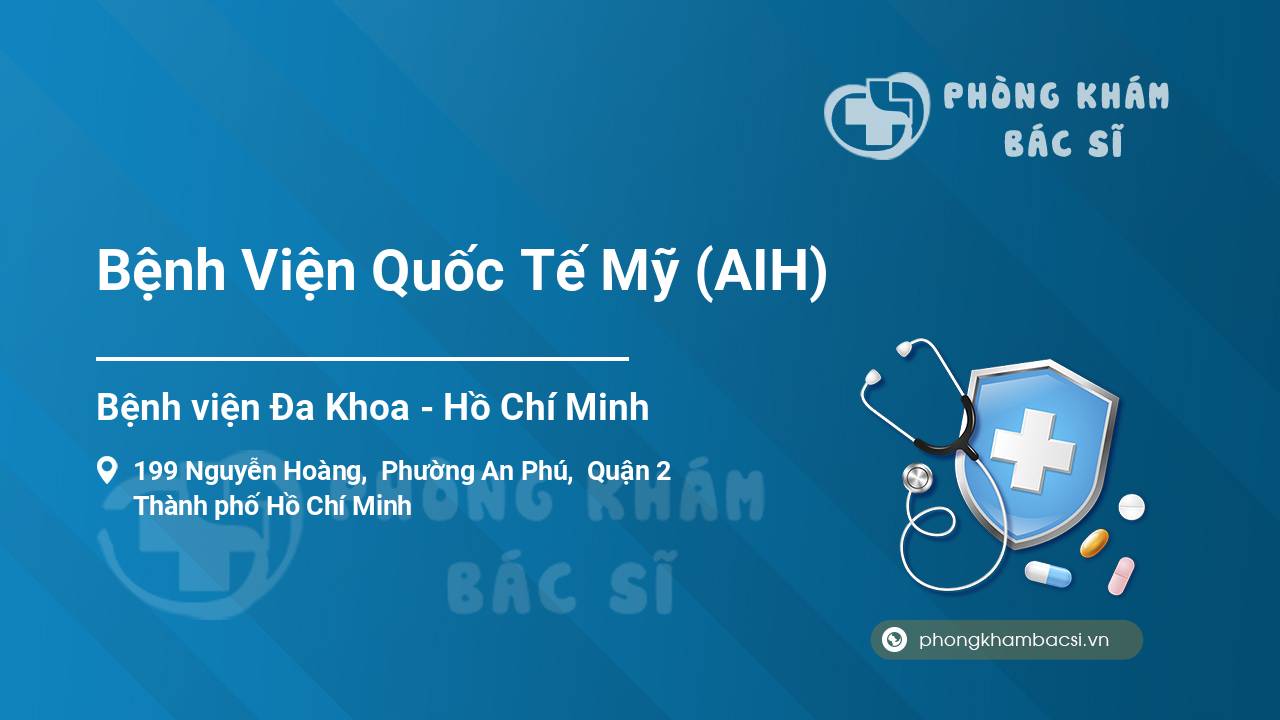 PHÒNG KHÁM
BÁC SĨ

Bệnh Viện Quốc Tế Mỹ (AIH)

Bệnh viện Đa Khoa - Hồ Chí Minh

199 Nguyễn Hoàng, Phường An Phú, Quận 2
Thành phố Hồ Chí Minh

PHÒNG KHÁM
BÁC SĨ

phongkhambacsi.vn